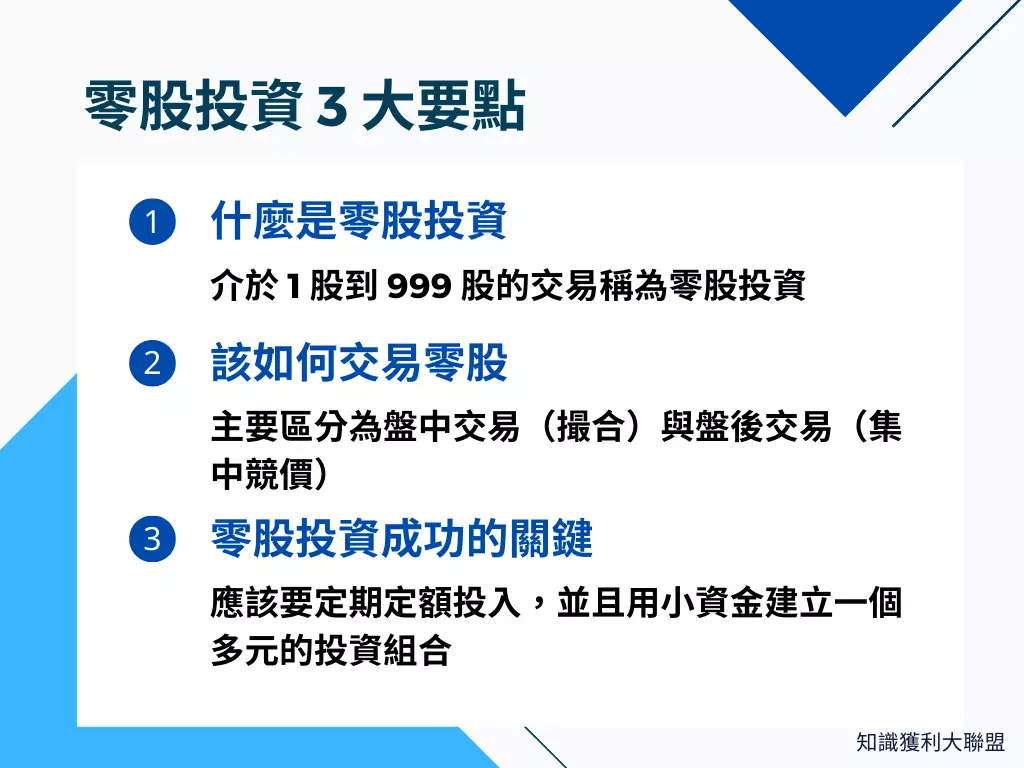 零股投資 3 大要點

1 什麼是零股投資

介於 1 股到 999 股的交易稱為零股投資

2 該如何交易零股

主要區分為盤中交易（撮合）與盤後交易（集中競價）

3 零股投資成功的關鍵

應該要定期定額投入，並且用小資金建立一個多元的投資組合

知識獲利大聯盟